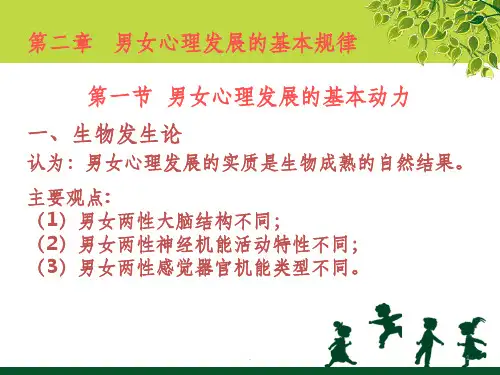 第二章　男女心理发展的基本规律

第一节　男女心理发展的基本动力

一、生物发生论

认为：男女心理发展的实质是生物成熟的自然结果。

主要观点：
（1）男女两性大脑结构不同；
（2）男女两性神经机能活动特性不同；
（3）男女两性感觉器官机能类型不同。